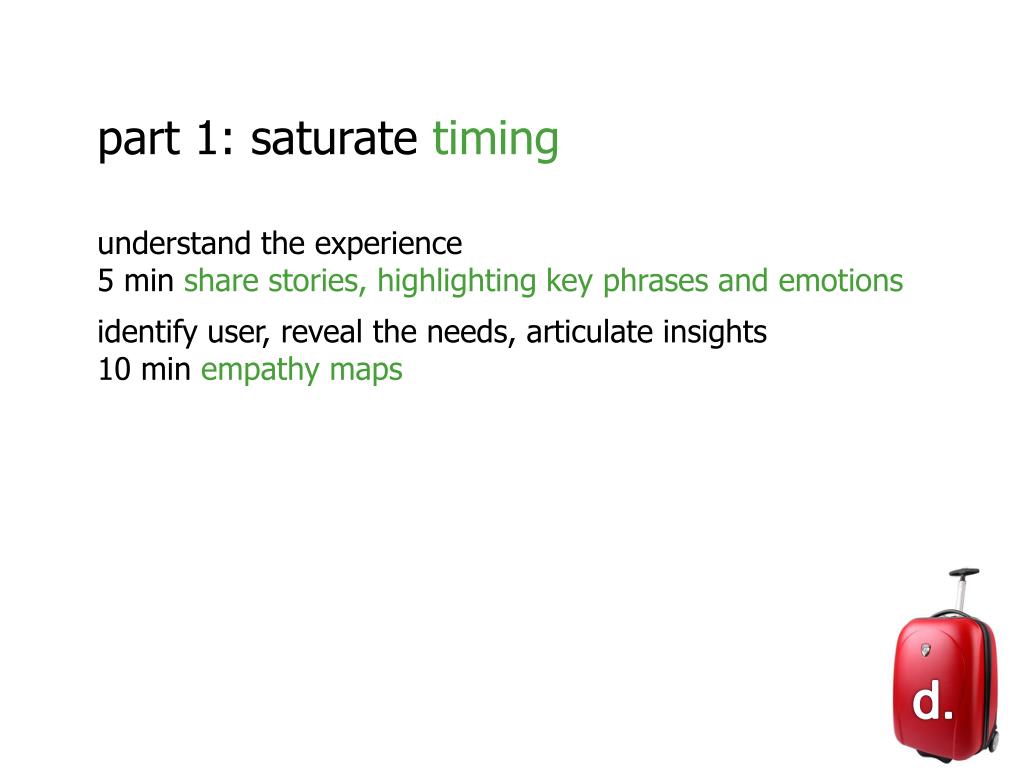 part 1: saturate timing

understand the experience
5 min share stories, highlighting key phrases and emotions

identify user, reveal the needs, articulate insights
10 min empathy maps

d.